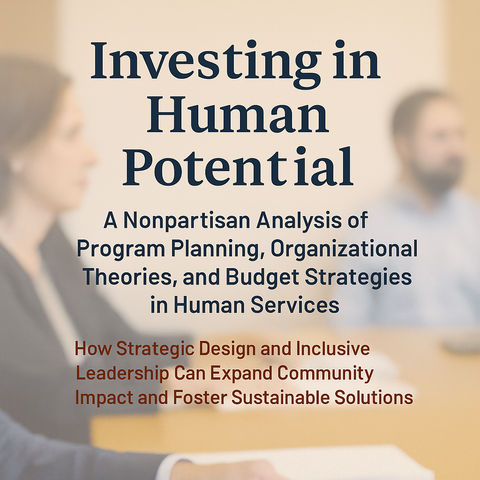 Investing in Human Potential

A Nonpartisan Analysis of Program Planning, Organizational Theories, and Budget Strategies in Human Services

How Strategic Design and Inclusive Leadership Can Expand Community Impact and Foster Sustainable Solutions